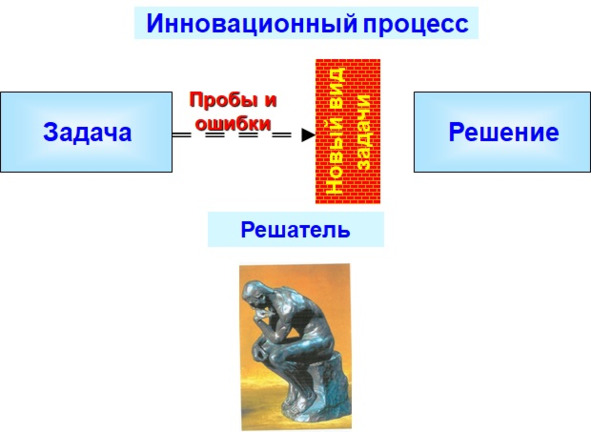 Инновационный процесс

Задача

Пробы и ошибки

Новый вид задачи

Решение

Решатель